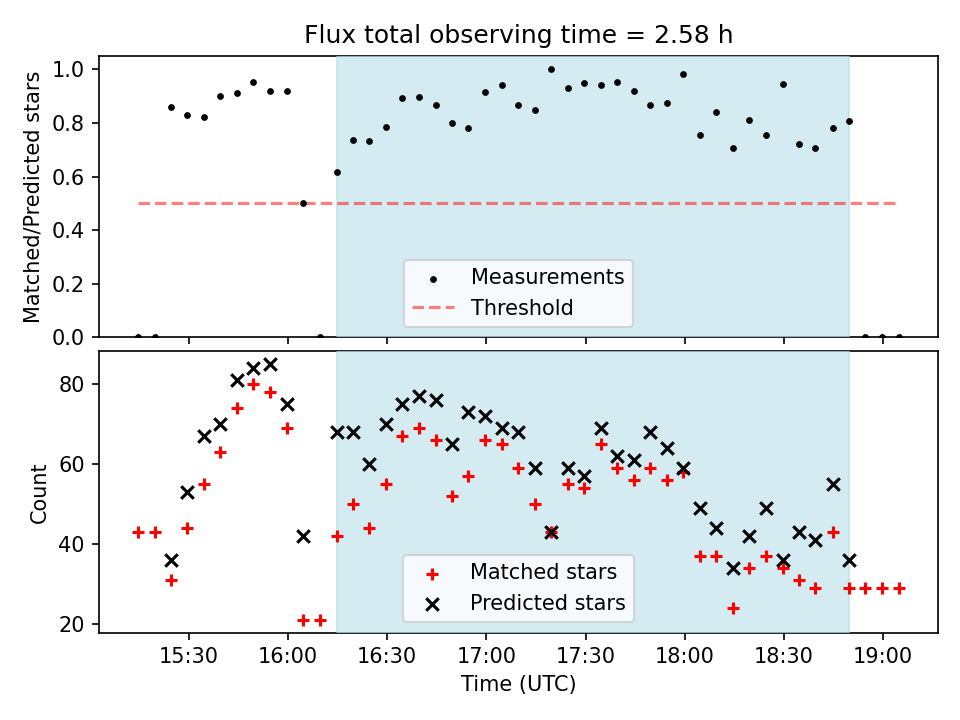 Flux total observing time = 2.58 h

Matched/Predicted stars

1.0
0.8
0.6
0.4
0.2
0.0

Measurements
Threshold

Count

80
60
40
20

Matched stars
Predicted stars

15:30
16:00
16:30
17:00
17:30
18:00
18:30
19:00

Time (UTC)